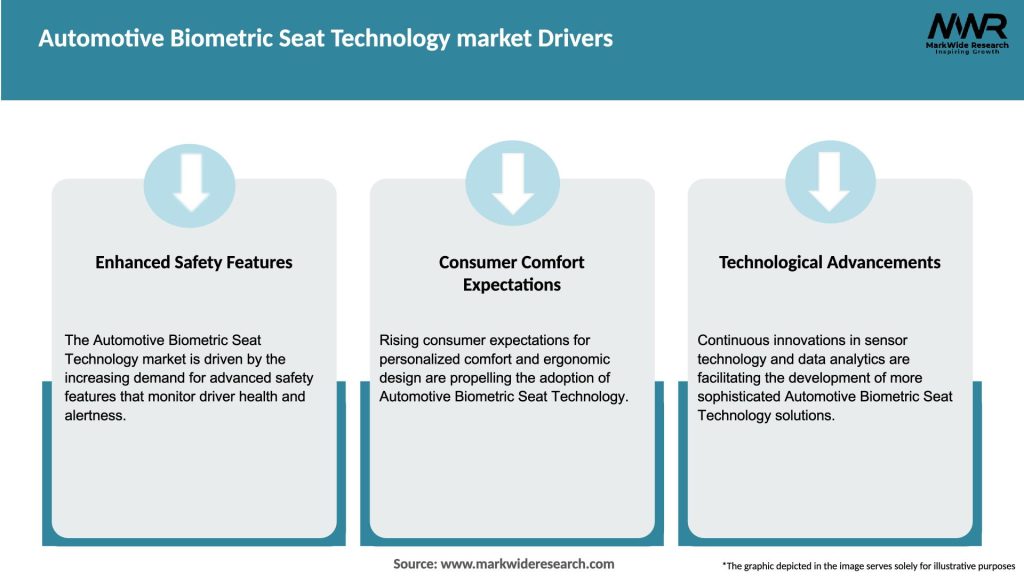 Automotive Biometric Seat Technology market Drivers

MWR
MarkWide Research
Inspiring Growth

Enhanced Safety Features

The Automotive Biometric Seat Technology market is driven by the increasing demand for advanced safety features that monitor driver health and alertness.

Consumer Comfort Expectations

Rising consumer expectations for personalized comfort and ergonomic design are propelling the adoption of Automotive Biometric Seat Technology.

Technological Advancements

Continuous innovations in sensor technology and data analytics are facilitating the development of more sophisticated Automotive Biometric Seat Technology solutions.

Source: www.markwideresearch.com

*The graphic depicted in the image serves solely for illustrative purposes